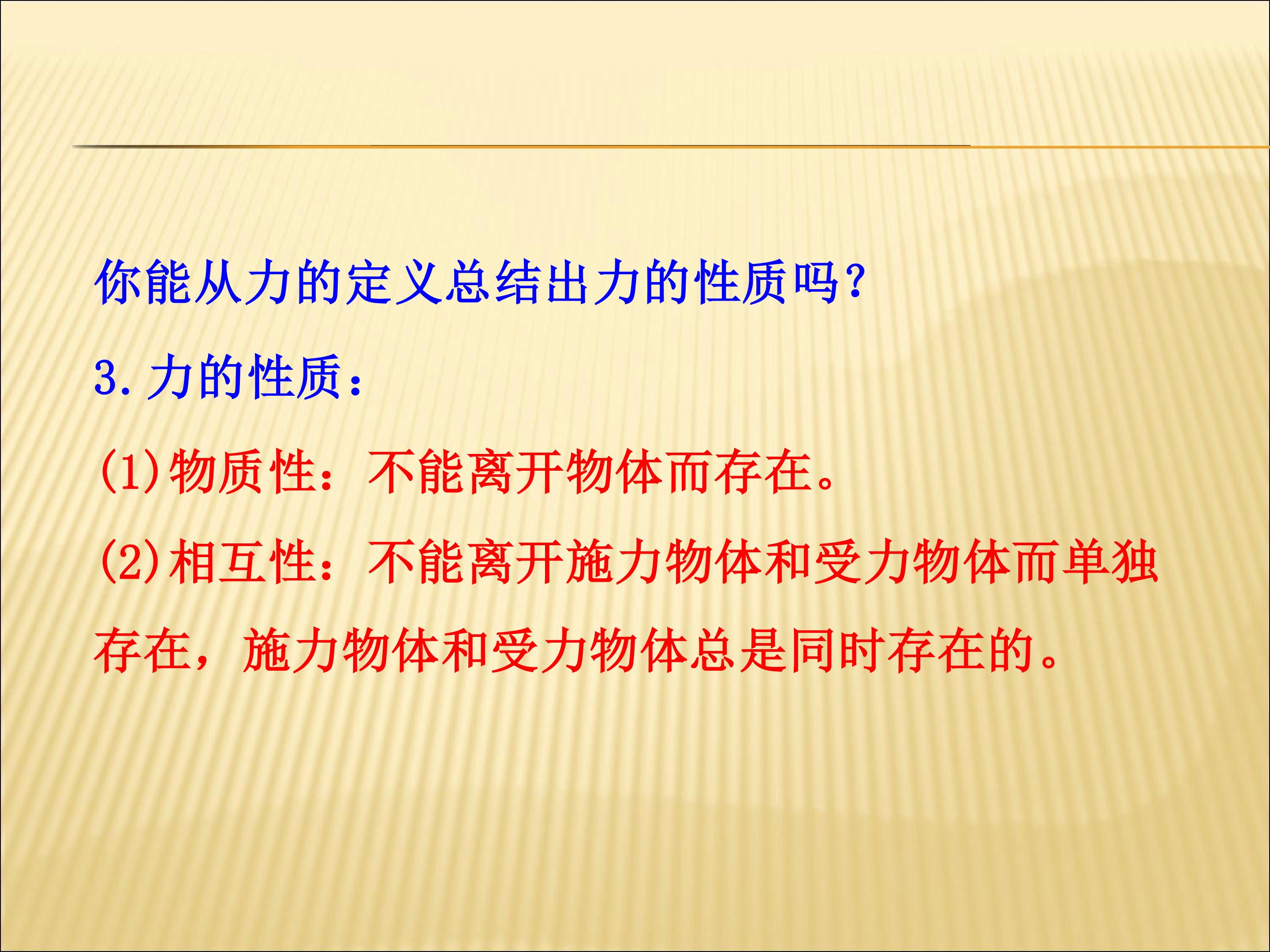 你能从力的定义总结出力的性质吗?

3.力的性质:

(1)物质性:不能离开物体而存在。

(2)相互性:不能离开施力物体和受力物体而单独存在,施力物体和受力物体总是同时存在的。